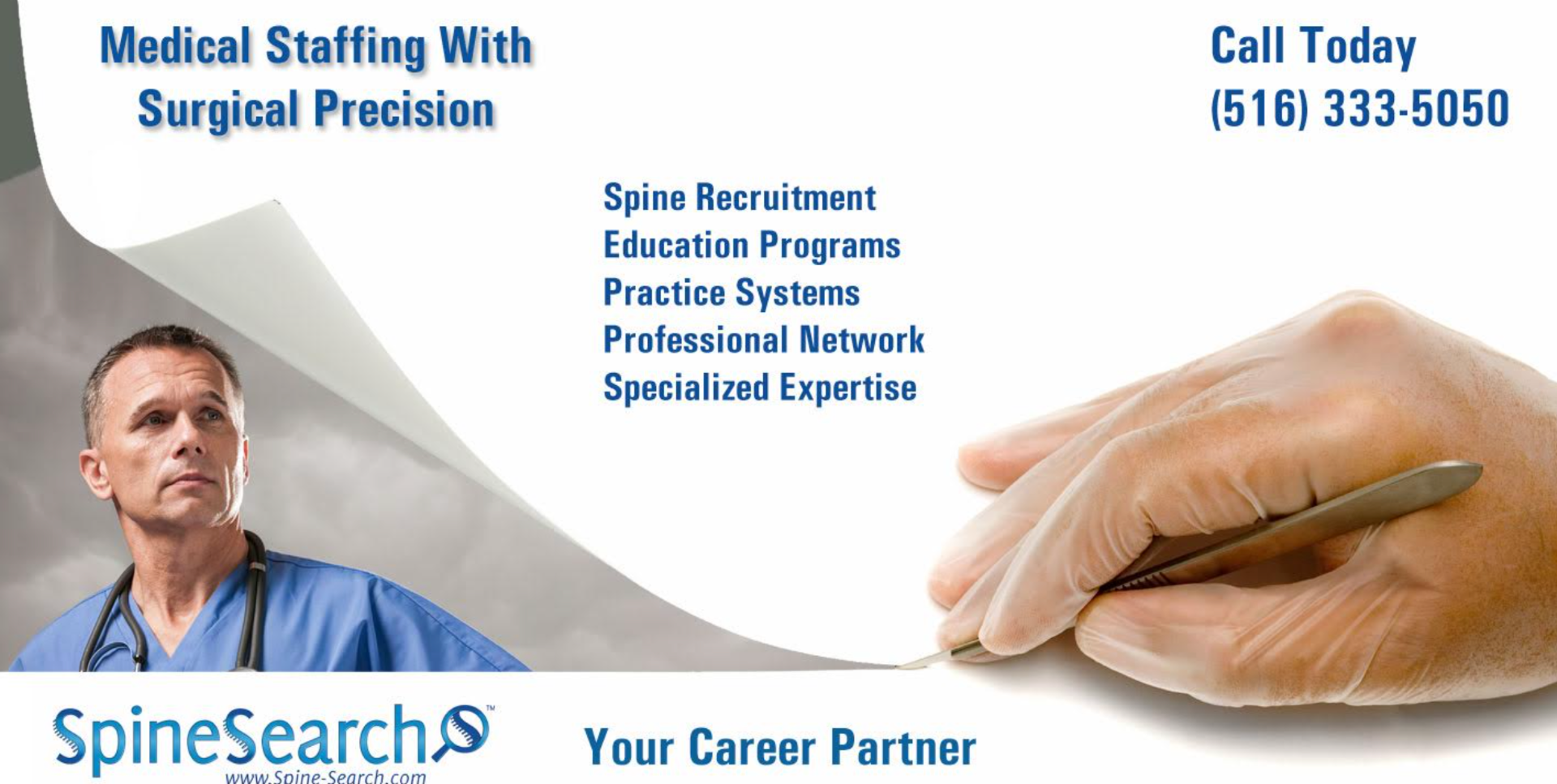 Medical Staffing With Surgical Precision

Call Today
(516) 333-5050

Spine Recruitment
Education Programs
Practice Systems
Professional Network
Specialized Expertise

SpineSearch™
www.Spine-Search.com

Your Career Partner